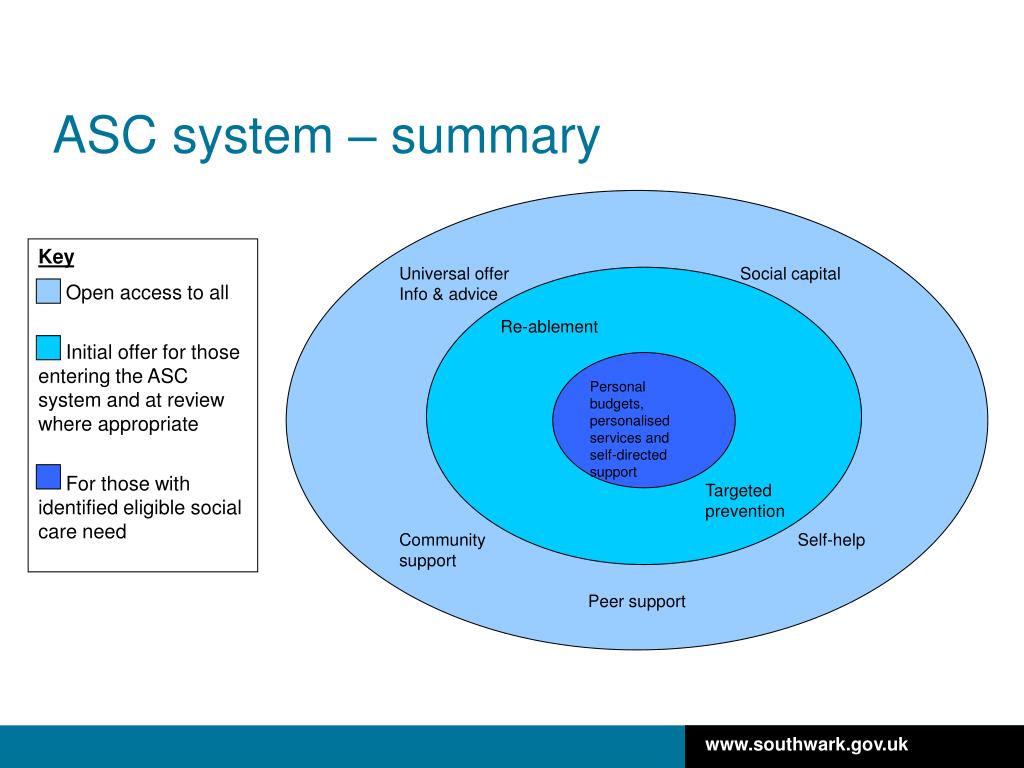 ASC system – summary

Key

Open access to all

Initial offer for those entering the ASC system and at review where appropriate

For those with identified eligible social care need

Universal offer
Info & advice

Social capital

Re-ablement

Personal budgets, personalised services and self-directed support

Targeted prevention

Community support

Self-help

Peer support

www.southwark.gov.uk